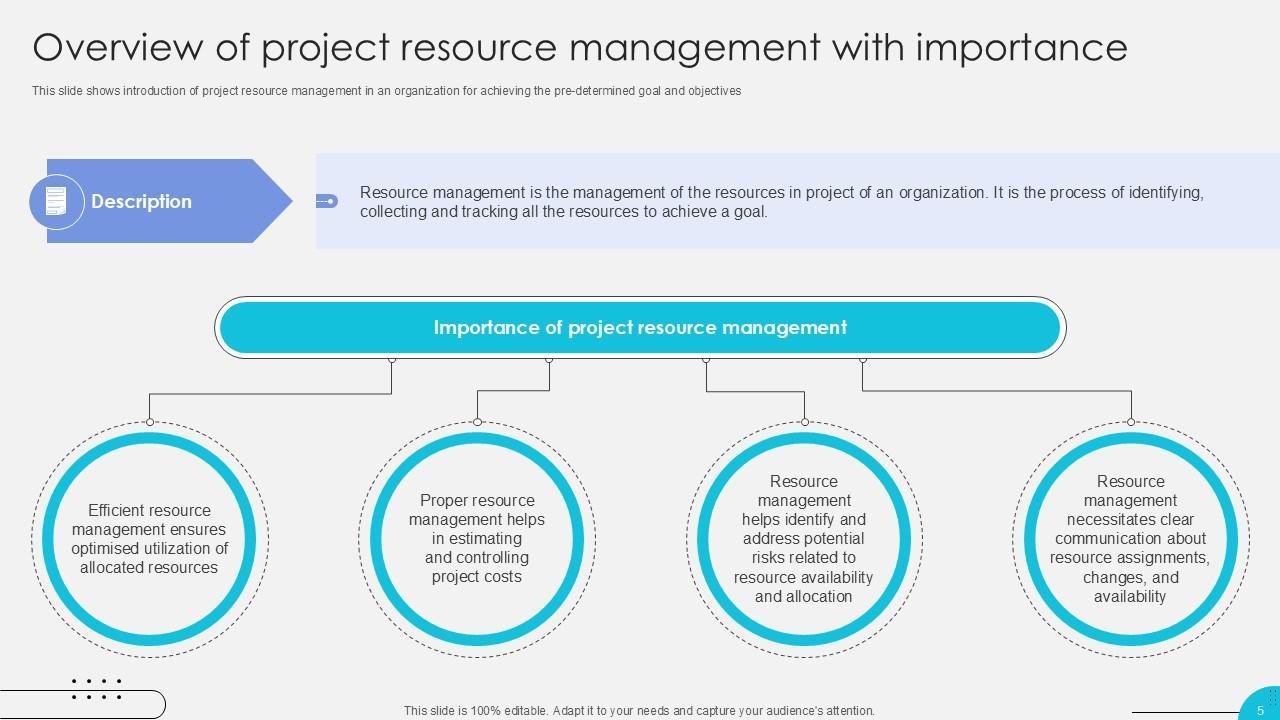 Overview of project resource management with importance

This slide shows introduction of project resource management in an organization for achieving the pre-determined goal and objectives

Description

Resource management is the management of the resources in project of an organization. It is the process of identifying, collecting and tracking all the resources to achieve a goal.

Importance of project resource management

Efficient resource management ensures optimised utilization of allocated resources

Proper resource management helps in estimating and controlling project costs

Resource management helps identify and address potential risks related to resource availability and allocation

Resource management necessitates clear communication about resource assignments, changes, and availability

This slide is 100% editable. Adapt it to your needs and capture your audience's attention.

5